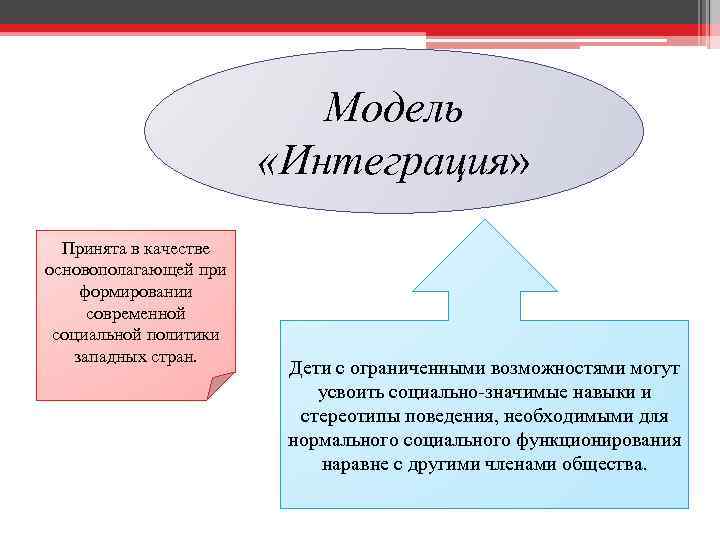 Модель «Интеграция»

Принята в качестве основополагающей при формировании современной социальной политики западных стран.

Дети с ограниченными возможностями могут усвоить социально-значимые навыки и стереотипы поведения, необходимыми для нормального социального функционирования наравне с другими членами общества.